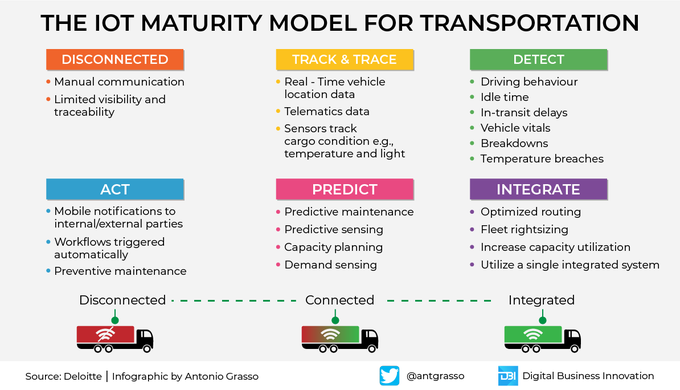 THE IOT MATURITY MODEL FOR TRANSPORTATION

DISCONNECTED
• Manual communication
• Limited visibility and traceability

TRACK & TRACE
• Real - Time vehicle location data
• Telematics data
• Sensors track cargo condition e.g., temperature and light

DETECT
• Driving behaviour
• Idle time
• In-transit delays
• Vehicle vitals
• Breakdowns
• Temperature breaches

ACT
• Mobile notifications to internal/external parties
• Workflows triggered automatically
• Preventive maintenance

PREDICT
• Predictive maintenance
• Predictive sensing
• Capacity planning
• Demand sensing

INTEGRATE
• Optimized routing
• Fleet rightsizing
• Increase capacity utilization
• Utilize a single integrated system

Disconnected

Connected

Integrated

Source: Deloitte | Infographic by Antonio Grasso

@antgrasso

DBI Digital Business Innovation